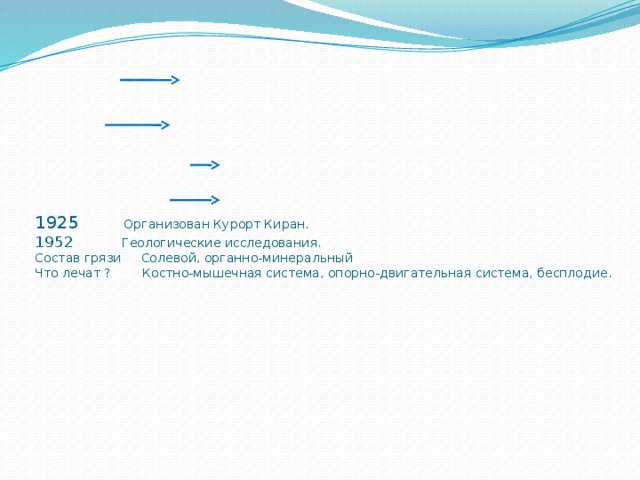 1925 Организован Курорт Киран.
1952 Геологические исследования.
Состав грязи Солевой, органно-минеральный
Что лечат ? Костно-мышечная система, опорно-двигательная система, бесплодие.